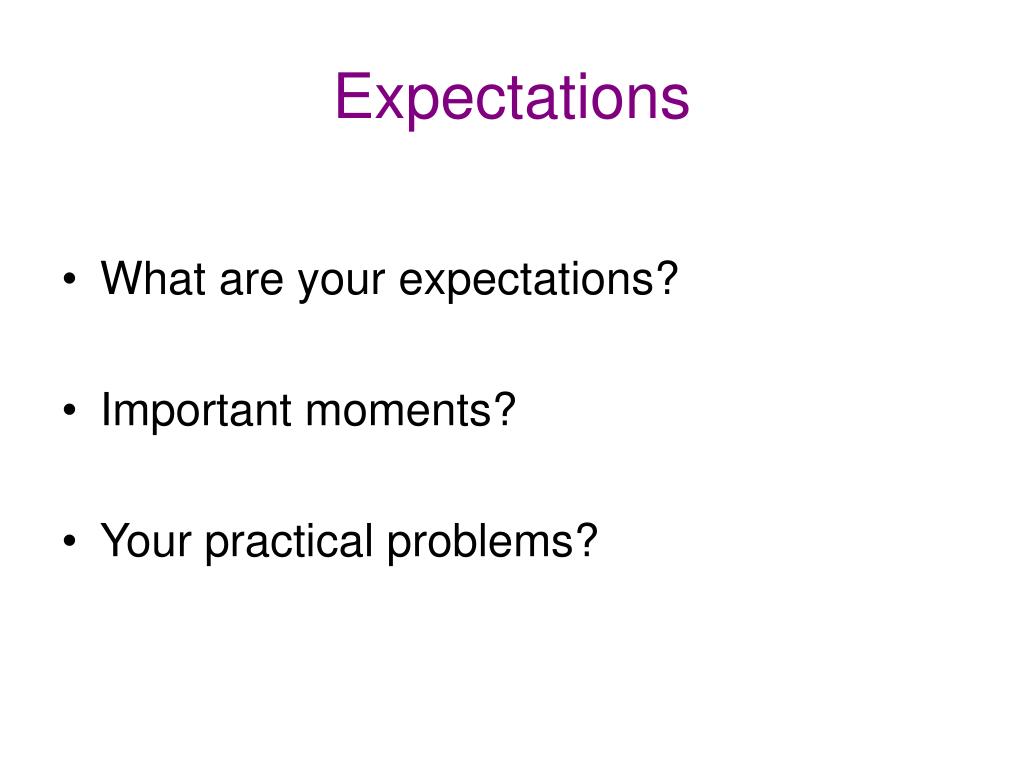 Expectations

• What are your expectations?

• Important moments?

• Your practical problems?